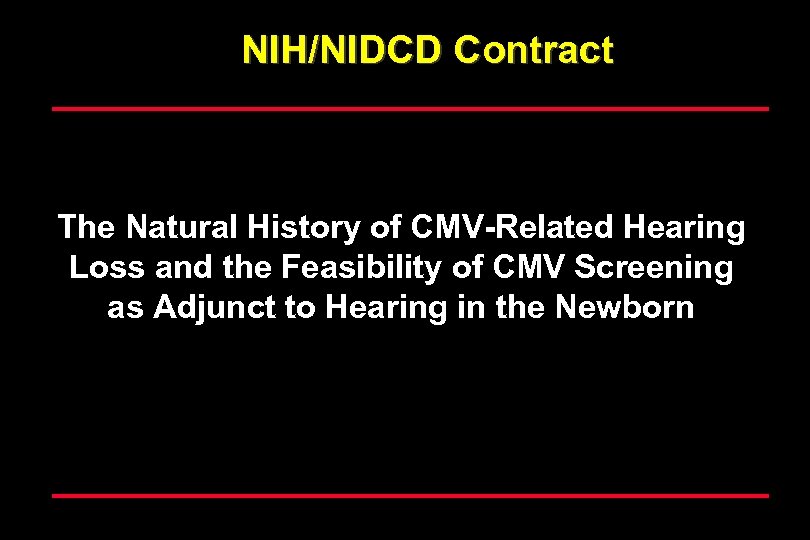 NIH/NIDCD Contract

The Natural History of CMV-Related Hearing Loss and the Feasibility of CMV Screening as Adjunct to Hearing in the Newborn